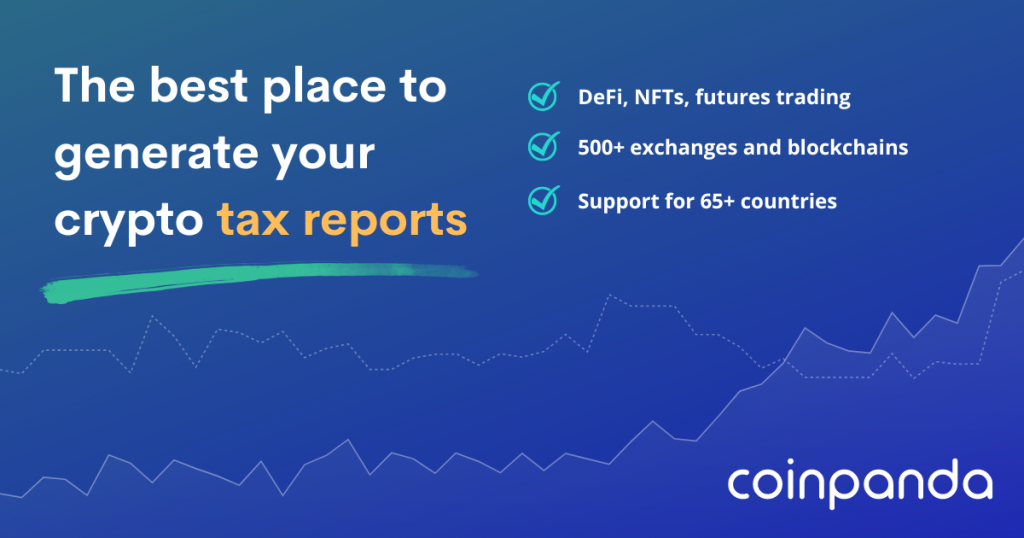 The best place to generate your crypto tax reports

DeFi, NFTs, futures trading

500+ exchanges and blockchains

Support for 65+ countries

coinpanda